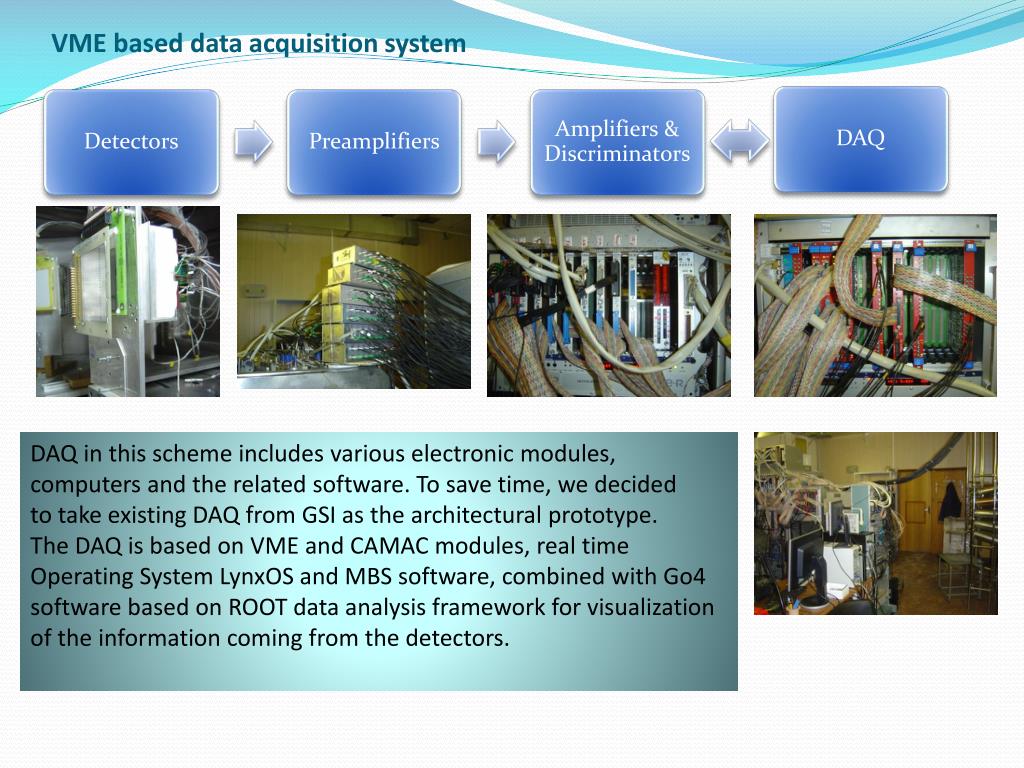 VME based data acquisition system

Detectors

Preamplifiers

Amplifiers & Discriminators

DAQ

DAQ in this scheme includes various electronic modules, computers and the related software. To save time, we decided to take existing DAQ from GSI as the architectural prototype.
The DAQ is based on VME and CAMAC modules, real time Operating System LynxOS and MBS software, combined with Go4 software based on ROOT data analysis framework for visualization of the information coming from the detectors.